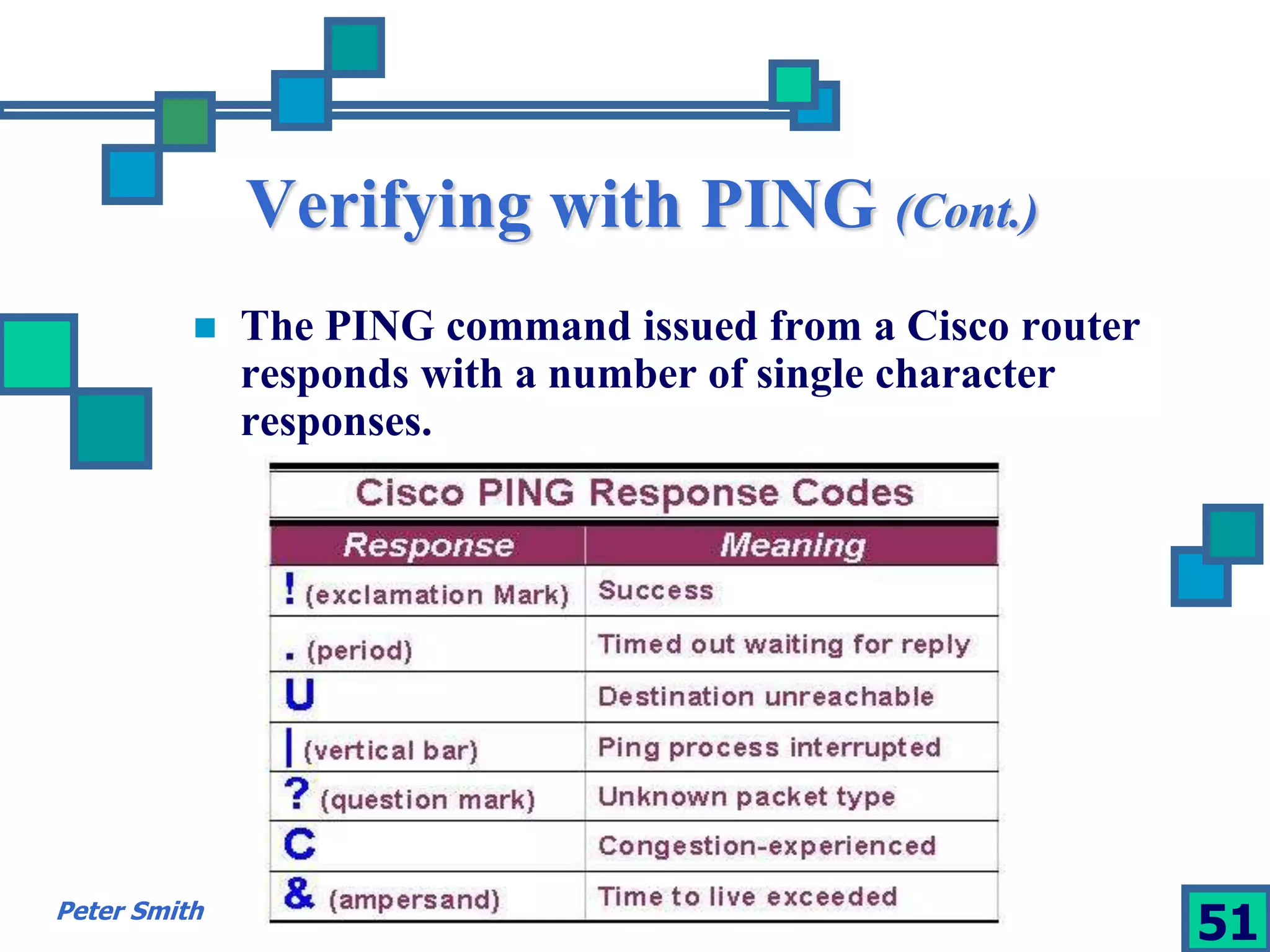 Verifying with PING (Cont.)

The PING command issued from a Cisco router responds with a number of single character responses.

Cisco PING Response Codes

| Response | Meaning |
|---|---|
| ! (exclamation Mark) | Success |
| . (period) | Timed out waiting for reply |
| U | Destination unreachable |
| \| (vertical bar) | Ping process interrupted |
| ? (question mark) | Unknown packet type |
| C | Congestion-experienced |
| & (ampersand) | Time to live exceeded |

Peter Smith

51